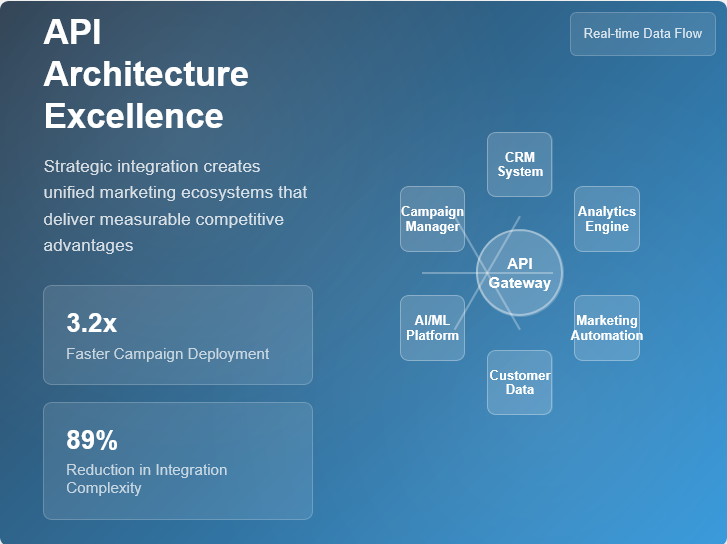 API Architecture Excellence

Real-time Data Flow

Strategic integration creates unified marketing ecosystems that deliver measurable competitive advantages

3.2x
Faster Campaign Deployment

89%
Reduction in Integration Complexity

CRM System

Campaign Manager

Analytics Engine

API Gateway

AI/ML Platform

Marketing Automation

Customer Data